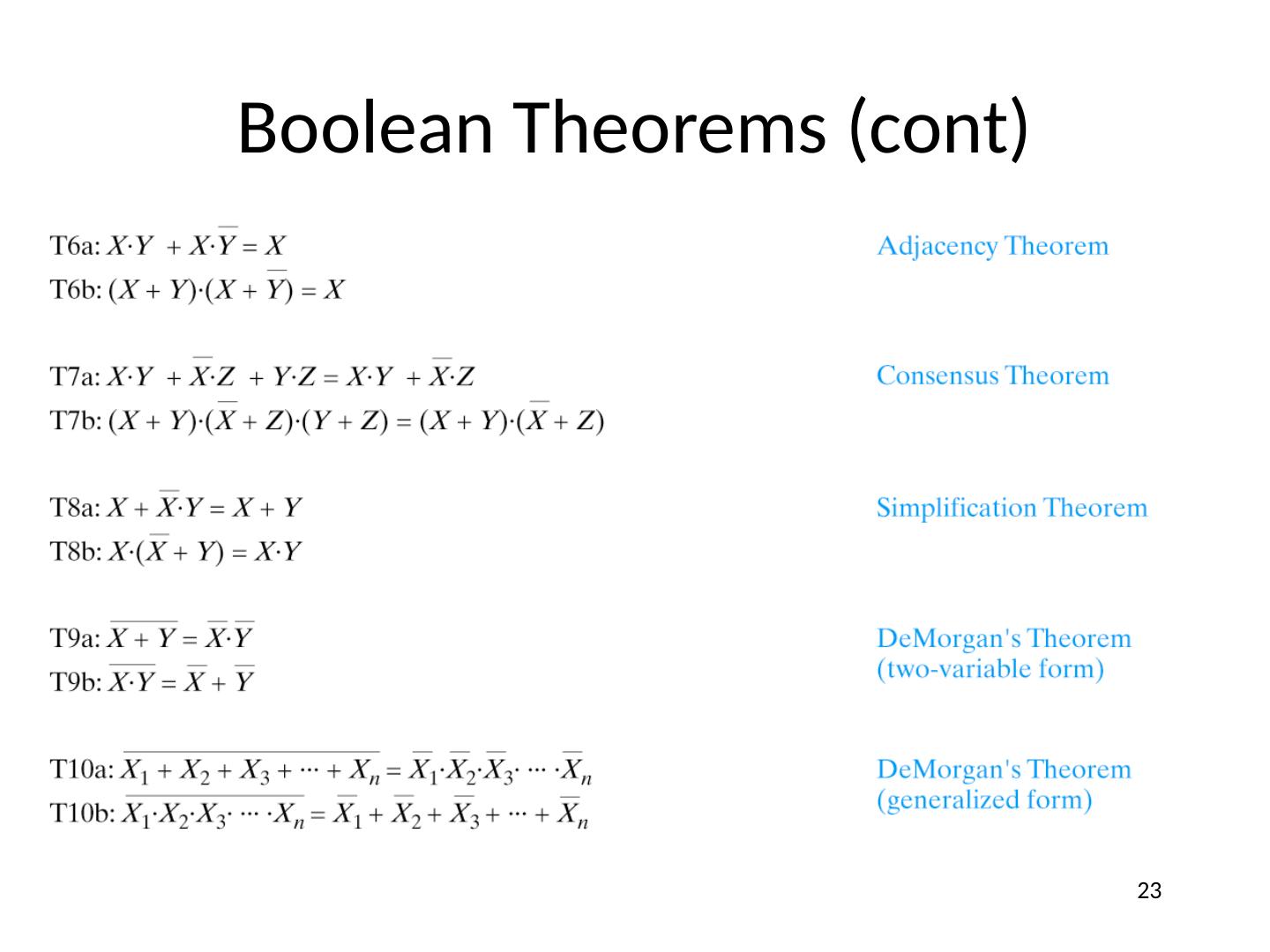 Boolean Theorems (cont)

T6a: $X \cdot Y + X \cdot \overline{Y} = X$

T6b: $(X + Y) \cdot (X + \overline{Y}) = X$

Adjacency Theorem

T7a: $X \cdot Y + \overline{X} \cdot Z + Y \cdot Z = X \cdot Y + \overline{X} \cdot Z$

T7b: $(X + Y) \cdot (\overline{X} + Z) \cdot (Y + Z) = (X + Y) \cdot (\overline{X} + Z)$

Consensus Theorem

T8a: $X + \overline{X} \cdot Y = X + Y$

T8b: $X \cdot (\overline{X} + Y) = X \cdot Y$

Simplification Theorem

T9a: $\overline{X + Y} = \overline{X} \cdot \overline{Y}$

T9b: $\overline{X \cdot Y} = \overline{X} + \overline{Y}$

DeMorgan's Theorem (two-variable form)

T10a: $\overline{X_1 + X_2 + X_3 + \cdots + X_n} = \overline{X_1} \cdot \overline{X_2} \cdot \overline{X_3} \cdot \cdots \cdot \overline{X_n}$

T10b: $\overline{X_1 \cdot X_2 \cdot X_3 \cdot \cdots \cdot X_n} = \overline{X_1} + \overline{X_2} + \overline{X_3} + \cdots + \overline{X_n}$

DeMorgan's Theorem (generalized form)

23